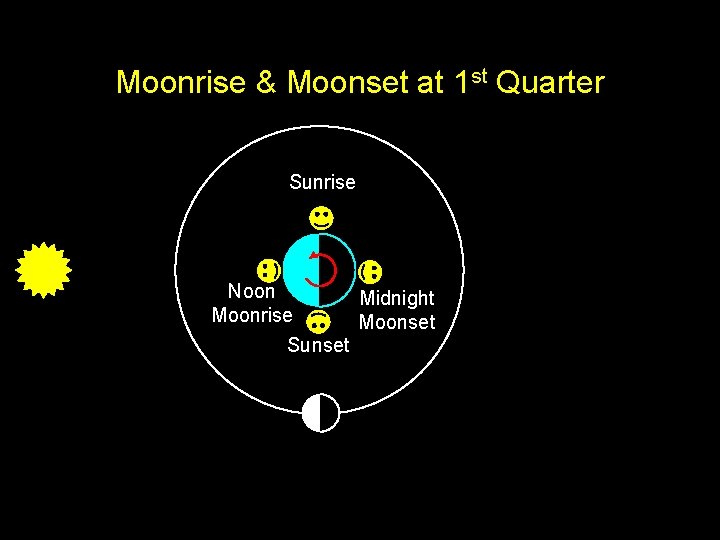 Moonrise & Moonset at 1$^{st}$ Quarter

Sunrise

Noon
Moonrise

Midnight
Moonset

Sunset